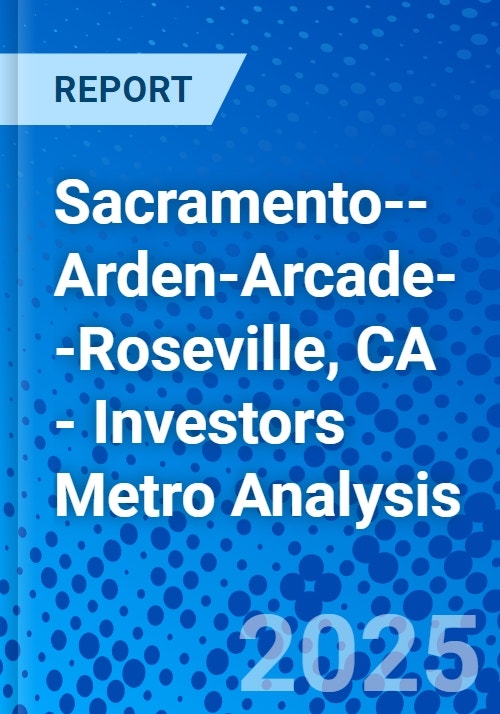 REPORT

Sacramento--Arden-Arcade--Roseville, CA - Investors Metro Analysis

2025